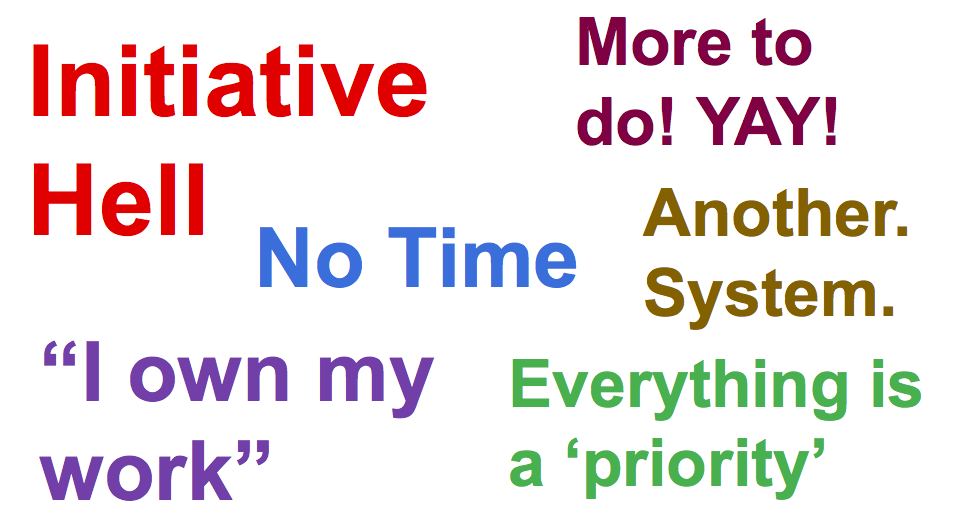 Initiative Hell

More to do! YAY!

No Time

Another. System.

“I own my work”

Everything is a ‘priority’